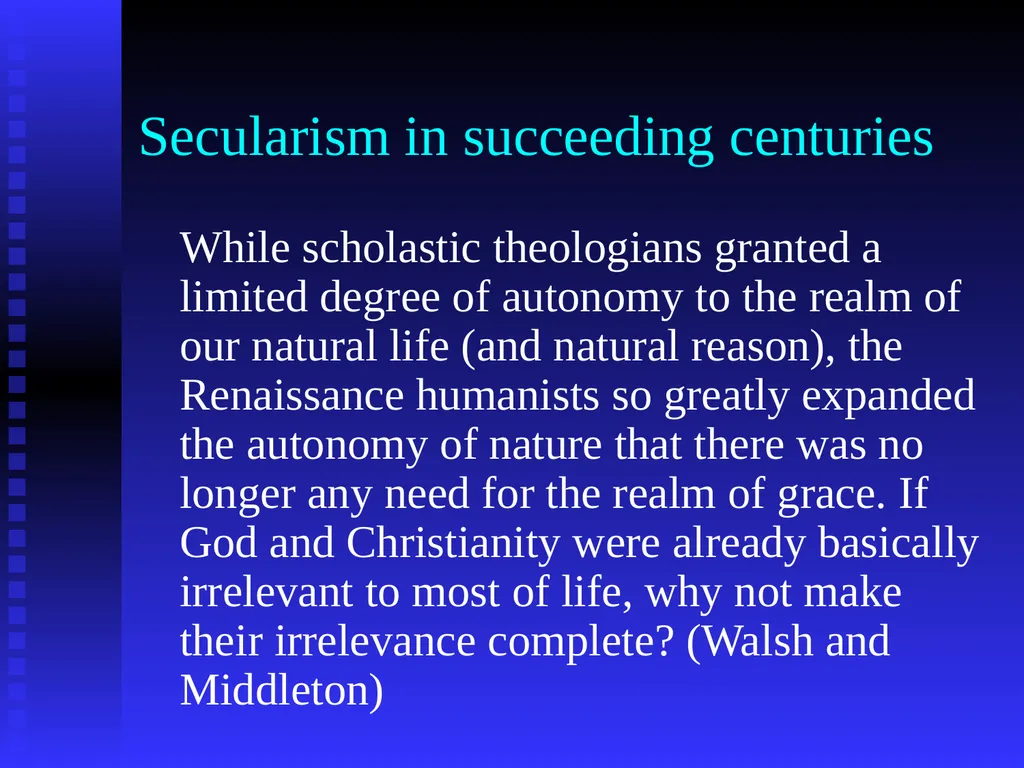 Secularism in succeeding centuries

While scholastic theologians granted a limited degree of autonomy to the realm of our natural life (and natural reason), the Renaissance humanists so greatly expanded the autonomy of nature that there was no longer any need for the realm of grace. If God and Christianity were already basically irrelevant to most of life, why not make their irrelevance complete? (Walsh and Middleton)